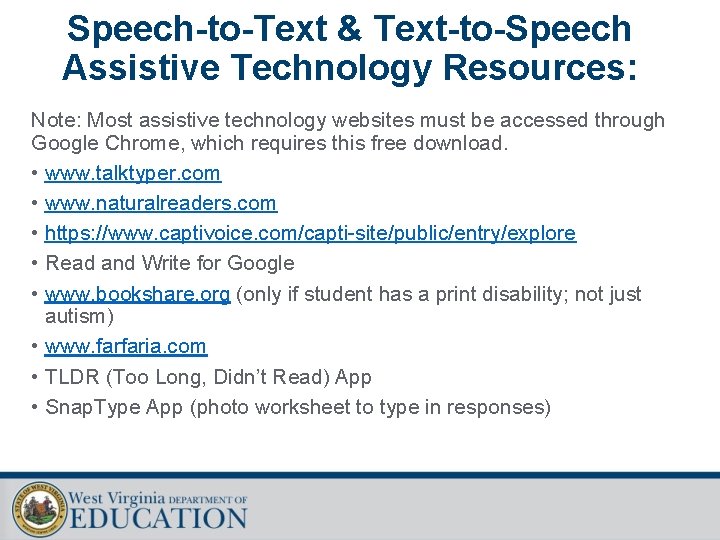 Speech-to-Text & Text-to-Speech Assistive Technology Resources:

Note: Most assistive technology websites must be accessed through Google Chrome, which requires this free download.

• www.talktyper.com
• www.naturalreaders.com
• https://www.captivoice.com/capti-site/public/entry/explore
• Read and Write for Google
• www.bookshare.org (only if student has a print disability; not just autism)
• www.farfaria.com
• TLDR (Too Long, Didn't Read) App
• SnapType App (photo worksheet to type in responses)

STATE OF WEST VIRGINIA
West Virginia DEPARTMENT OF EDUCATION